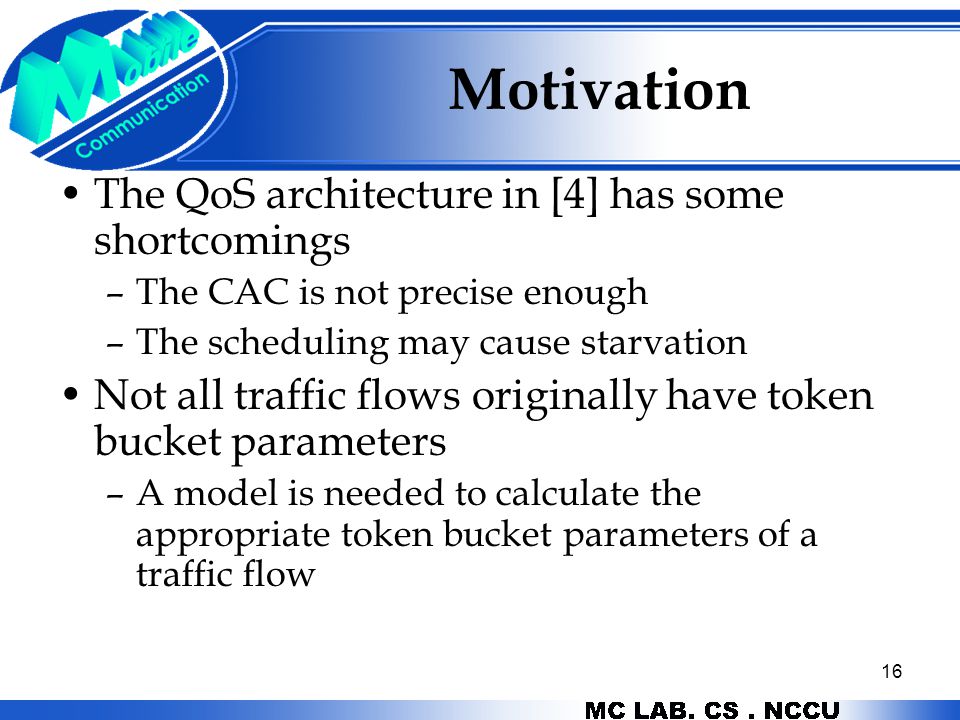 Mobile Communication

Motivation

• The QoS architecture in [4] has some shortcomings
– The CAC is not precise enough
– The scheduling may cause starvation

• Not all traffic flows originally have token bucket parameters
– A model is needed to calculate the appropriate token bucket parameters of a traffic flow

16

MC LAB. CS . NCCU